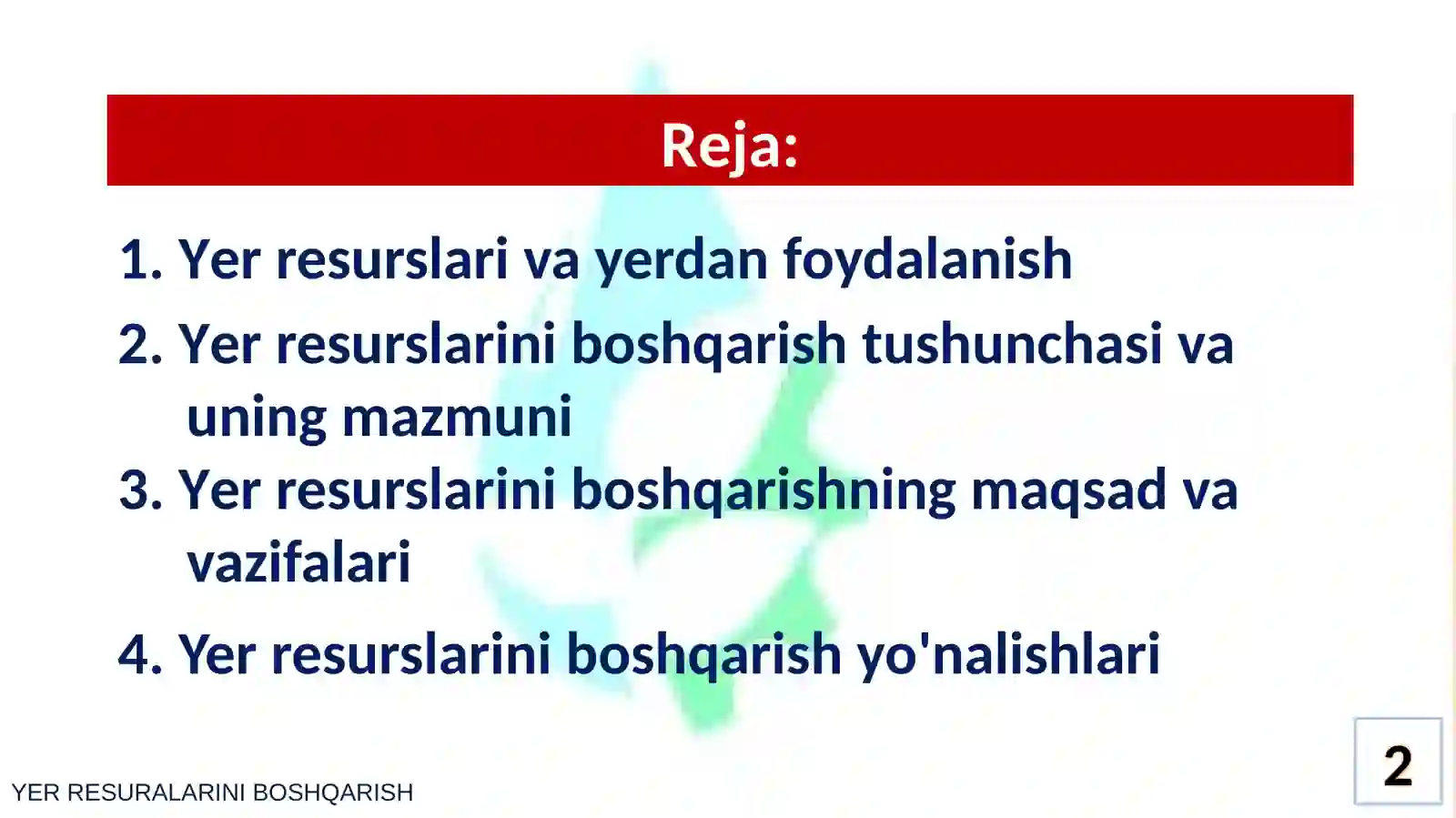 Reja:

1. Yer resurslari va yerdan foydalanish

2. Yer resurslarini boshqarish tushunchasi va uning mazmuni

3. Yer resurslarini boshqarishning maqsad va vazifalari

4. Yer resurslarini boshqarish yo'nalishlari

YER RESURALARINI BOSHQARISH

2